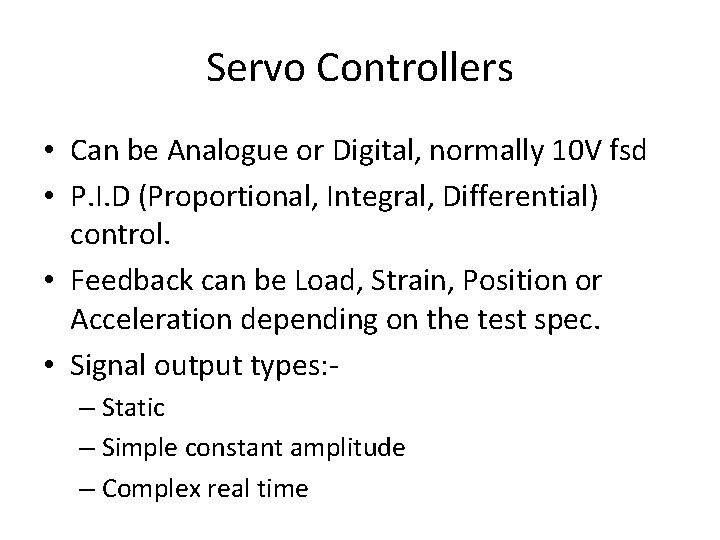 Servo Controllers

• Can be Analogue or Digital, normally 10V fsd
• P.I.D (Proportional, Integral, Differential) control.
• Feedback can be Load, Strain, Position or Acceleration depending on the test spec.
• Signal output types:-
  – Static
  – Simple constant amplitude
  – Complex real time